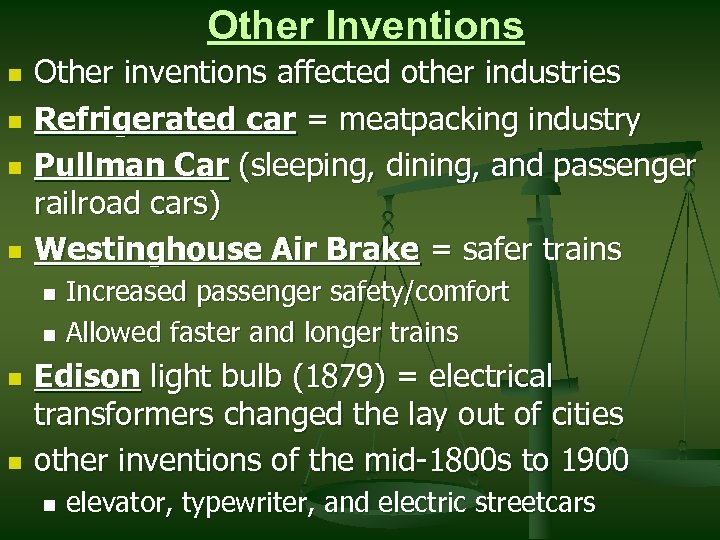 Other Inventions

- Other inventions affected other industries
- Refrigerated car = meatpacking industry
- Pullman Car (sleeping, dining, and passenger railroad cars)
- Westinghouse Air Brake = safer trains
  - Increased passenger safety/comfort
  - Allowed faster and longer trains
- Edison light bulb (1879) = electrical transformers changed the lay out of cities
- other inventions of the mid-1800s to 1900
  - elevator, typewriter, and electric streetcars